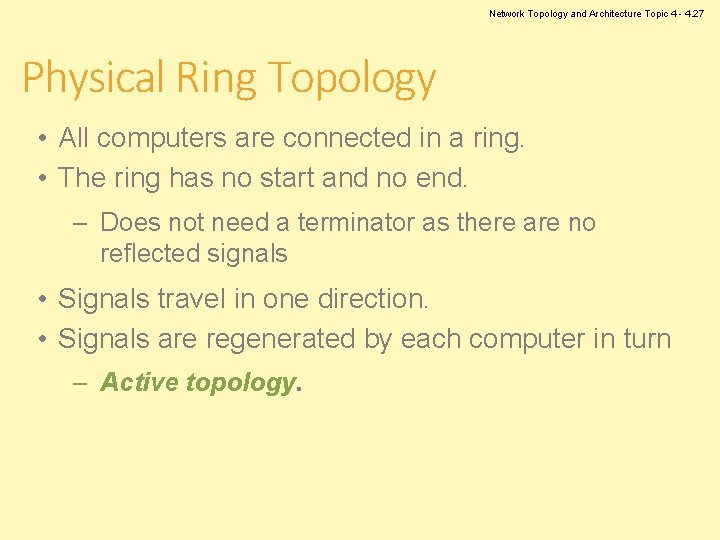 Network Topology and Architecture Topic 4 - 4.27

Physical Ring Topology

• All computers are connected in a ring.
• The ring has no start and no end.
– Does not need a terminator as there are no reflected signals
• Signals travel in one direction.
• Signals are regenerated by each computer in turn
– Active topology.